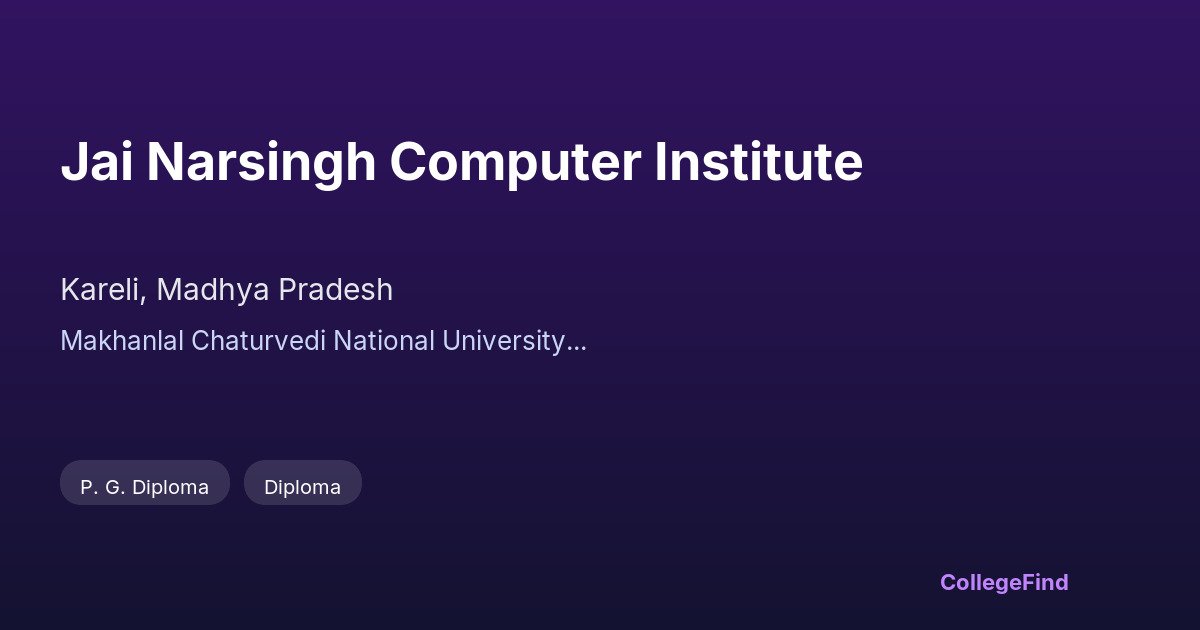 Jai Narsingh Computer Institute

Kareli, Madhya Pradesh

Makhanlal Chaturvedi National University...

P. G. Diploma

Diploma

CollegeFind